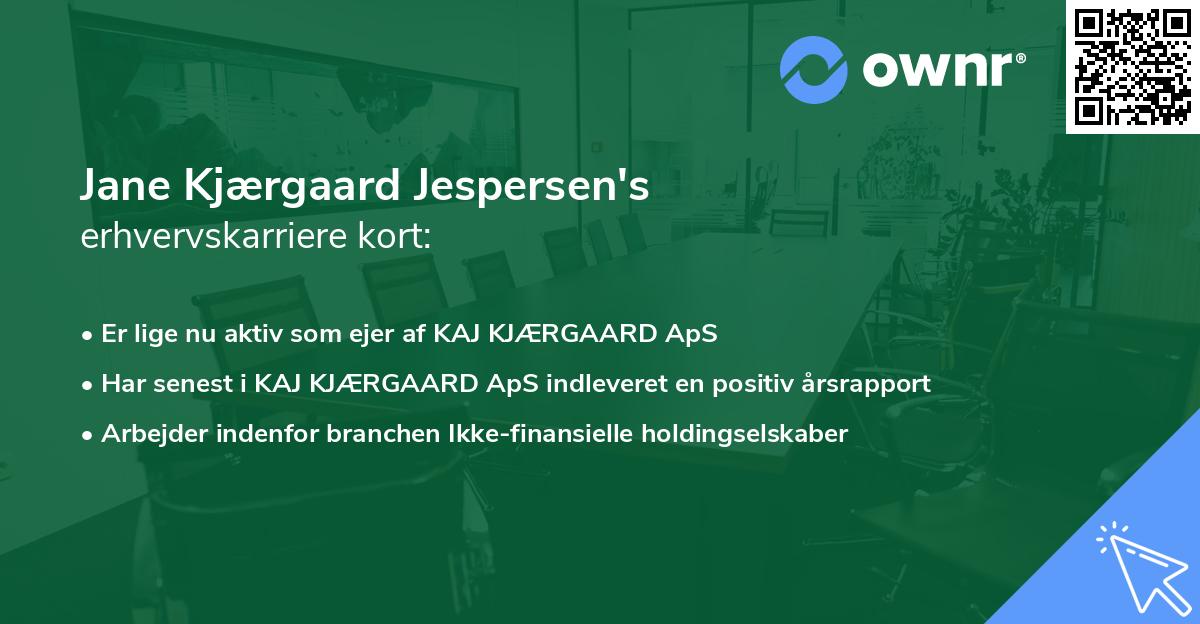 ownr®

Jane Kjærgaard Jespersen's erhvervskarriere kort:

• Er lige nu aktiv som ejer af KAJ KJÆRGAARD ApS
• Har senest i KAJ KJÆRGAARD ApS indleveret en positiv årsrapport
• Arbejder indenfor branchen Ikke-finansielle holdingselskaber